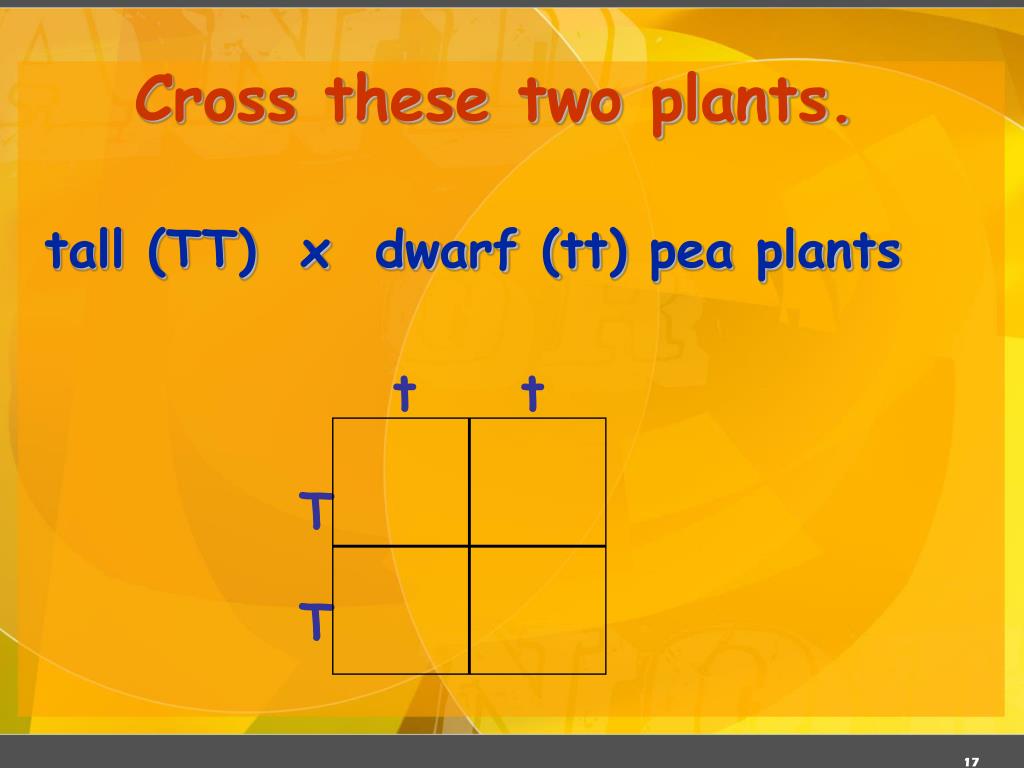 Cross these two plants.

tall (TT) x dwarf (tt) pea plants

| | t | t |
|---|---|---|
| T | | |
| T | | |

17